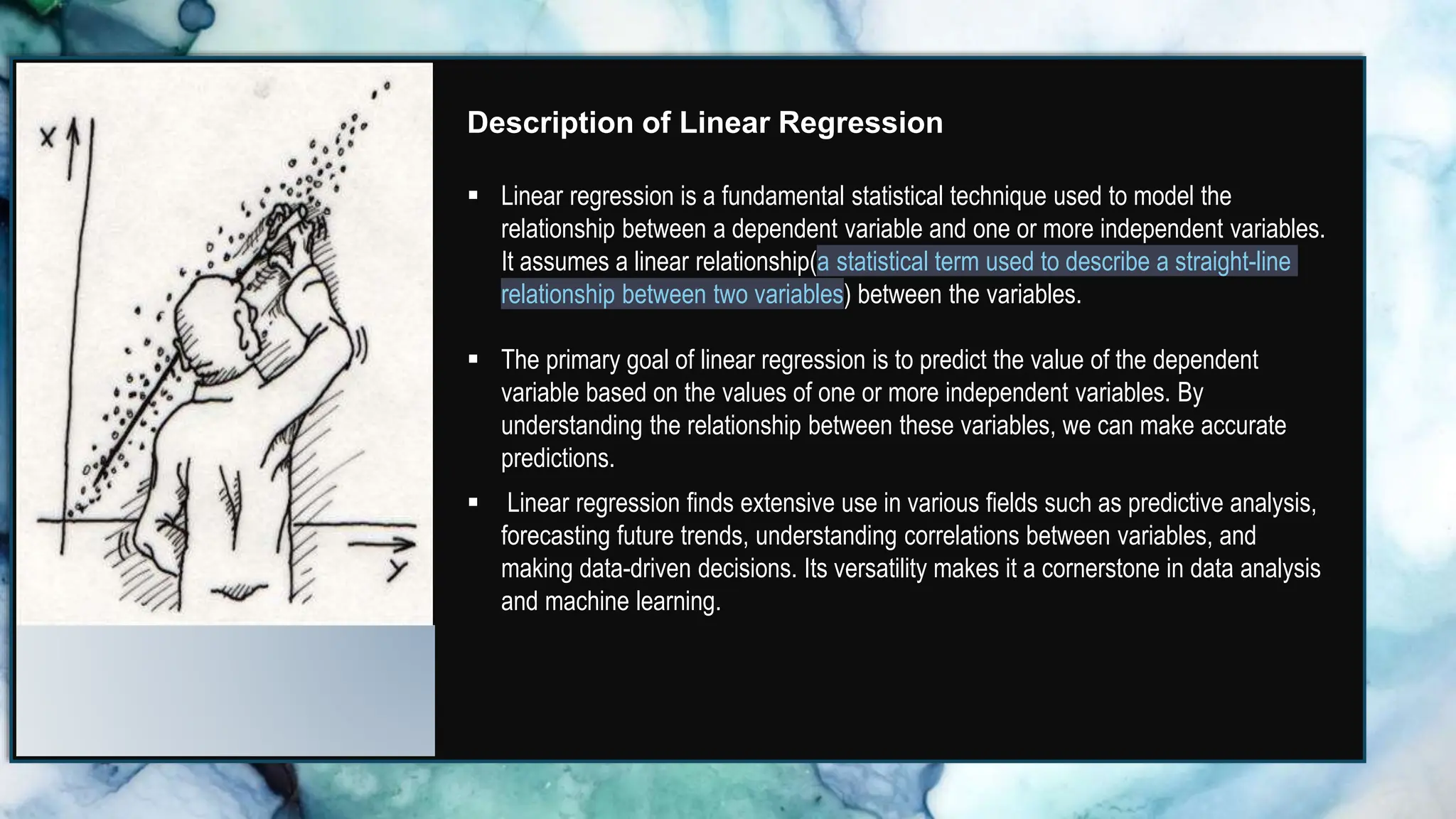 X

Y

Description of Linear Regression

▪ Linear regression is a fundamental statistical technique used to model the relationship between a dependent variable and one or more independent variables. It assumes a linear relationship(a statistical term used to describe a straight-line relationship between two variables) between the variables.

▪ The primary goal of linear regression is to predict the value of the dependent variable based on the values of one or more independent variables. By understanding the relationship between these variables, we can make accurate predictions.

▪ Linear regression finds extensive use in various fields such as predictive analysis, forecasting future trends, understanding correlations between variables, and making data-driven decisions. Its versatility makes it a cornerstone in data analysis and machine learning.